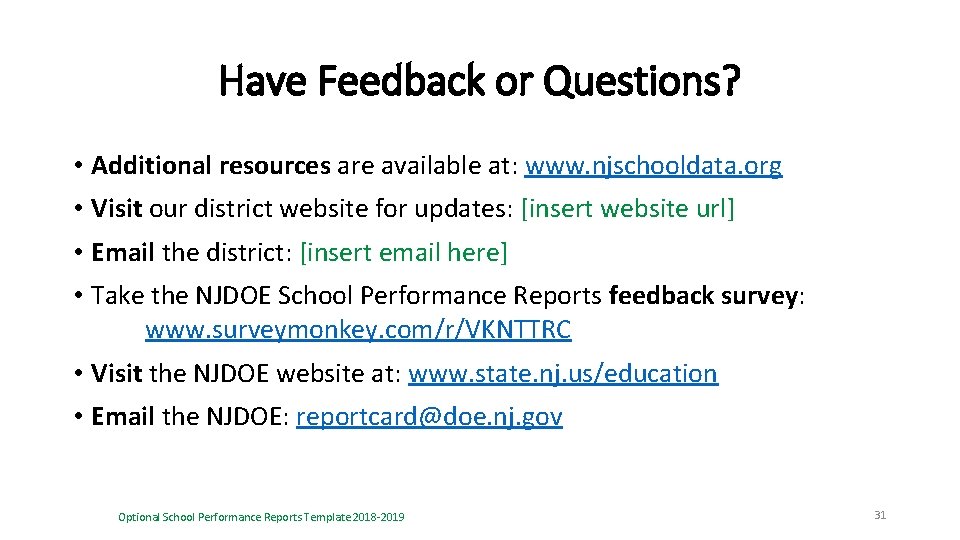 Have Feedback or Questions?

• Additional resources are available at: www.njschooldata.org

• Visit our district website for updates: [insert website url]

• Email the district: [insert email here]

• Take the NJDOE School Performance Reports feedback survey: www.surveymonkey.com/r/VKNTTRC

• Visit the NJDOE website at: www.state.nj.us/education

• Email the NJDOE: reportcard@doe.nj.gov

Optional School Performance Reports Template 2018-2019

31